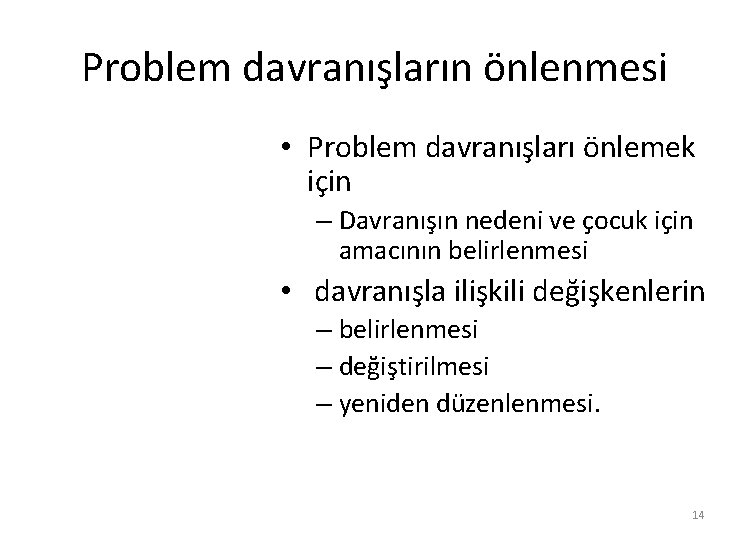 Problem davranışların önlenmesi

• Problem davranışları önlemek için

– Davranışın nedeni ve çocuk için amacının belirlenmesi

• davranışla ilişkili değişkenlerin

– belirlenmesi

– değiştirilmesi

– yeniden düzenlenmesi.

14